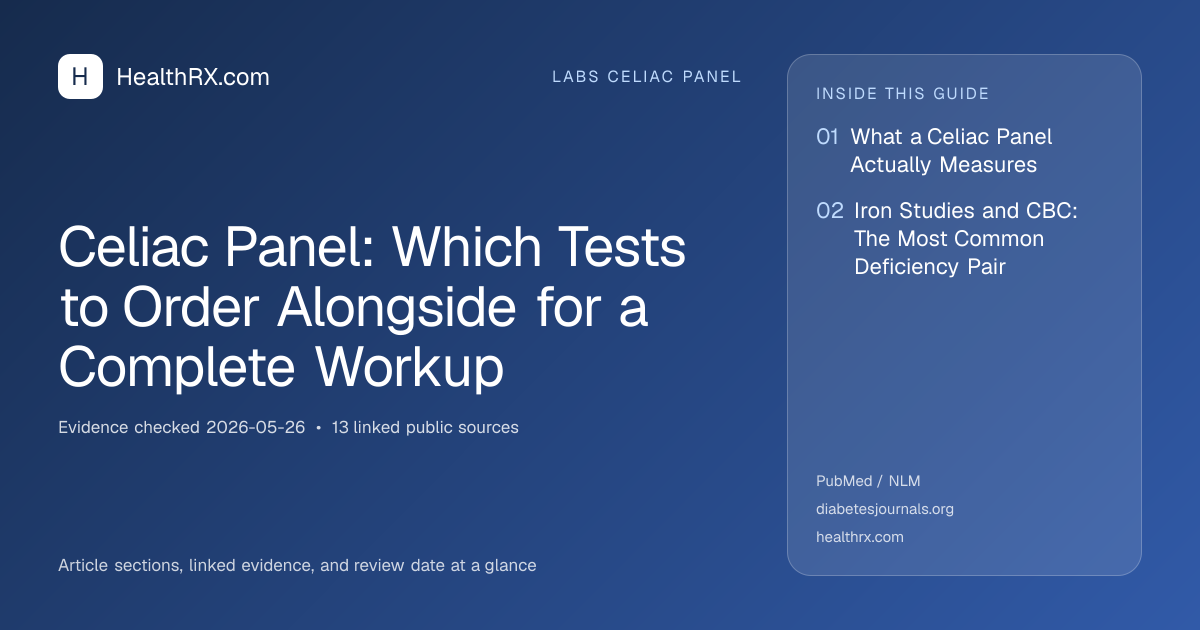 H HealthRX.com

LABS CELIAC PANEL

Celiac Panel: Which Tests to Order Alongside for a Complete Workup

Evidence checked 2026-05-26 • 13 linked public sources

Article sections, linked evidence, and review date at a glance

INSIDE THIS GUIDE

01 What a Celiac Panel Actually Measures

02 Iron Studies and CBC: The Most Common Deficiency Pair

PubMed / NLM
diabetesjournals.org
healthrx.com